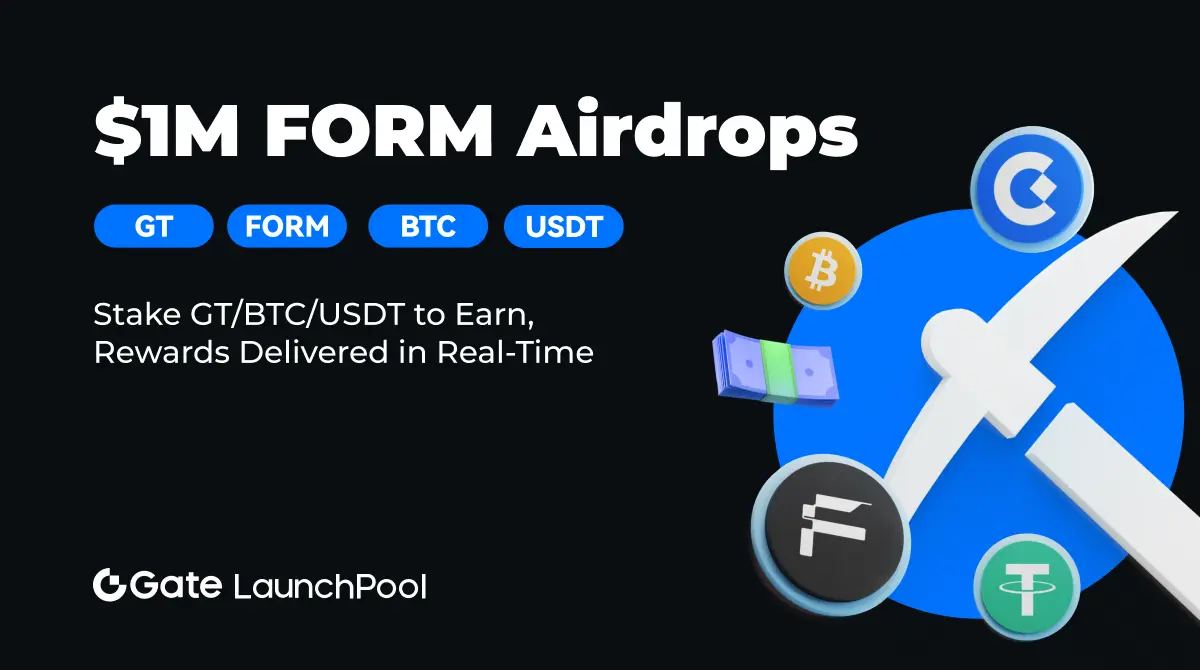 $1M FORM Airdrops

GT FORM BTC USDT

Stake GT/BTC/USDT to Earn, Rewards Delivered in Real-Time

Gate LaunchPool